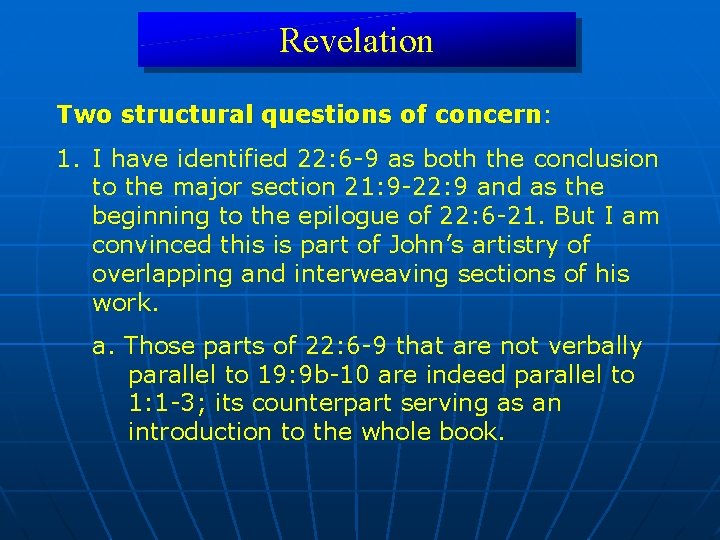 Revelation

Two structural questions of concern:

1. I have identified 22:6-9 as both the conclusion to the major section 21:9-22:9 and as the beginning to the epilogue of 22:6-21. But I am convinced this is part of John's artistry of overlapping and interweaving sections of his work.

a. Those parts of 22:6-9 that are not verbally parallel to 19:9b-10 are indeed parallel to 1:1-3; its counterpart serving as an introduction to the whole book.